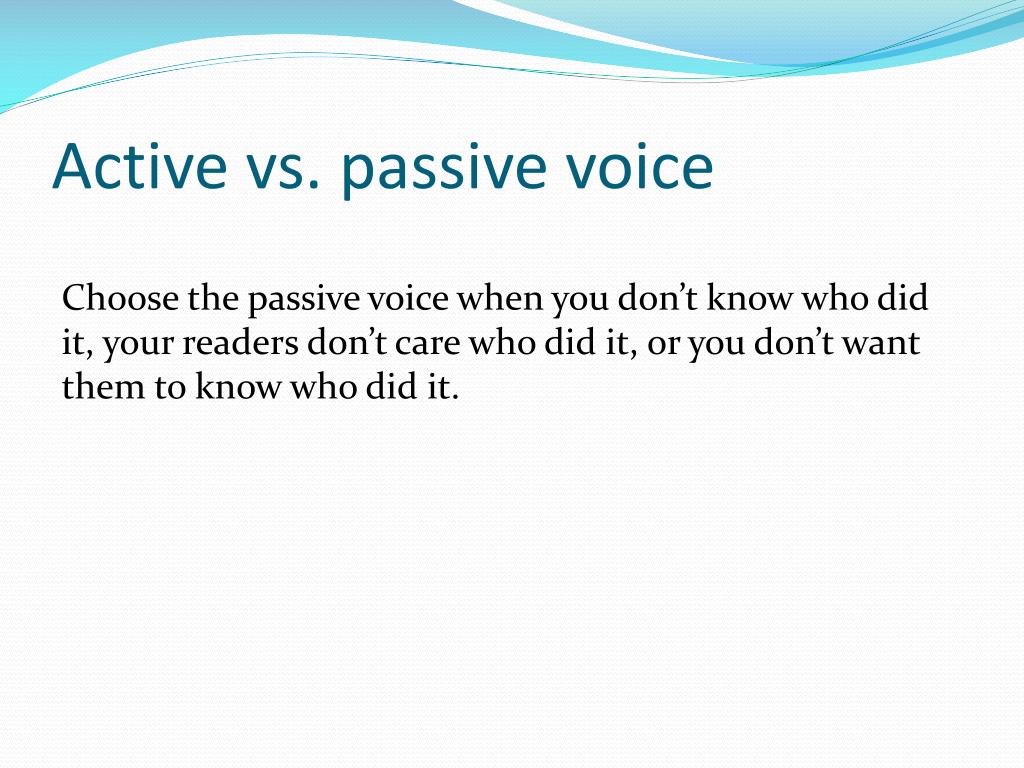 Active vs. passive voice

Choose the passive voice when you don’t know who did it, your readers don’t care who did it, or you don’t want them to know who did it.